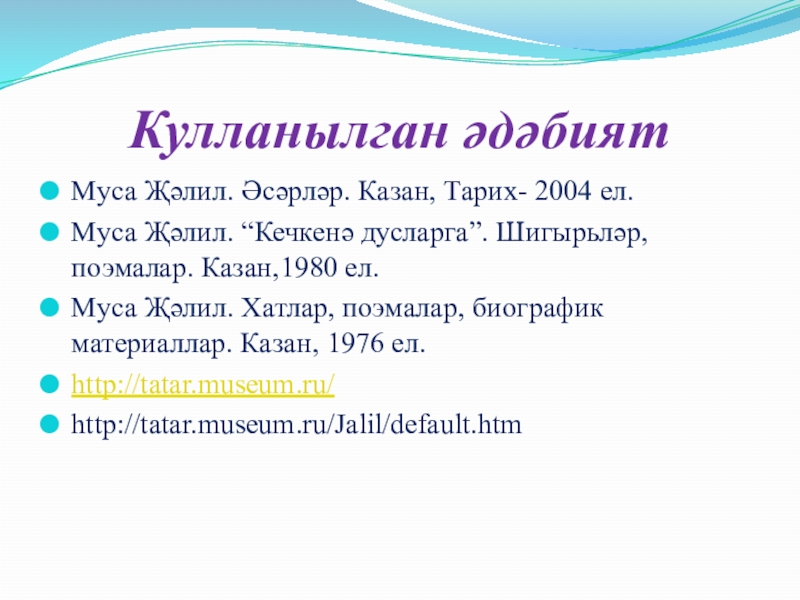 Кулланылган әдәбият

Муса Җәлил. Әсәрләр. Казан, Тарих- 2004 ел.

Муса Җәлил. “Кечкенә дусларга”. Шигырьләр, поэмалар. Казан,1980 ел.

Муса Җәлил. Хатлар, поэмалар, биографик материаллар. Казан, 1976 ел.

http://tatar.museum.ru/

http://tatar.museum.ru/Jalil/default.htm